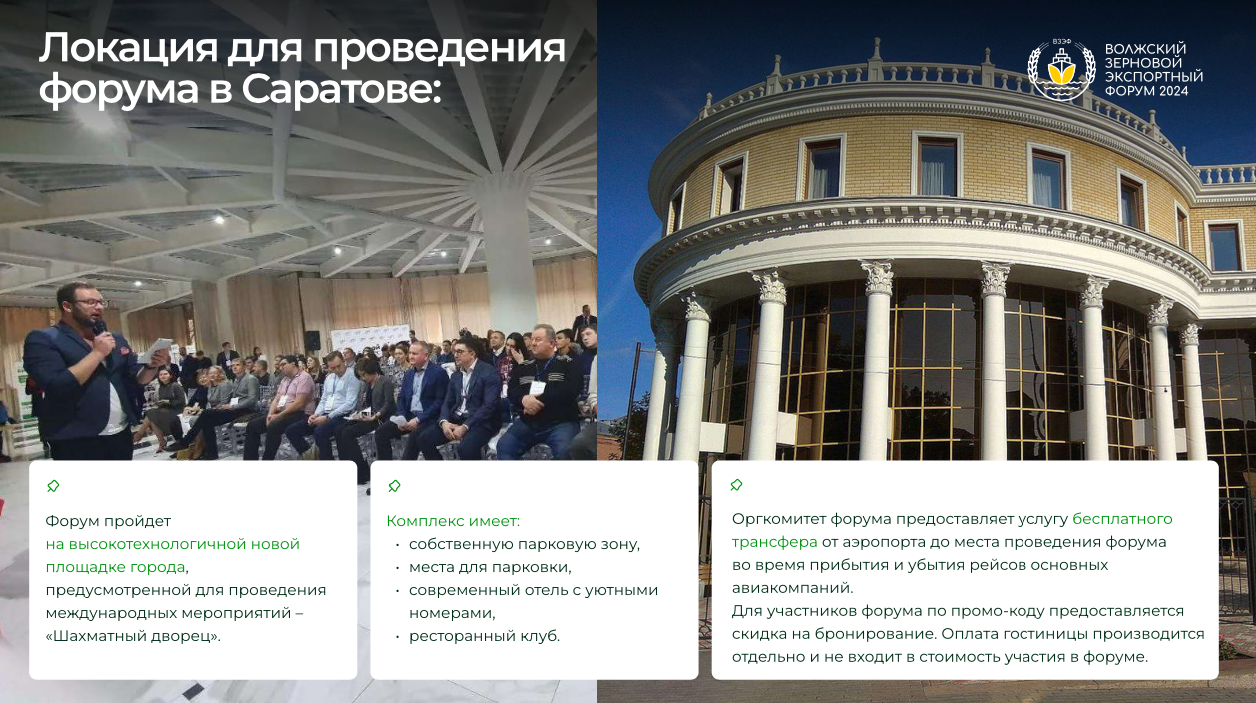 Локация для проведения форума в Саратове:

ВЗЭФ
ВОЛЖСКИЙ ЗЕРНОВОЙ ЭКСПОРТНЫЙ ФОРУМ 2024

Форум пройдет на высокотехнологичной новой площадке города, предусмотренной для проведения международных мероприятий – «Шахматный дворец».

Комплекс имеет:
• собственную парковую зону,
• места для парковки,
• современный отель с уютными номерами,
• ресторанный клуб.

Оргкомитет форума предоставляет услугу бесплатного трансфера от аэропорта до места проведения форума во время прибытия и убытия рейсов основных авиакомпаний.
Для участников форума по промо-коду предоставляется скидка на бронирование. Оплата гостиницы производится отдельно и не входит в стоимость участия в форуме.